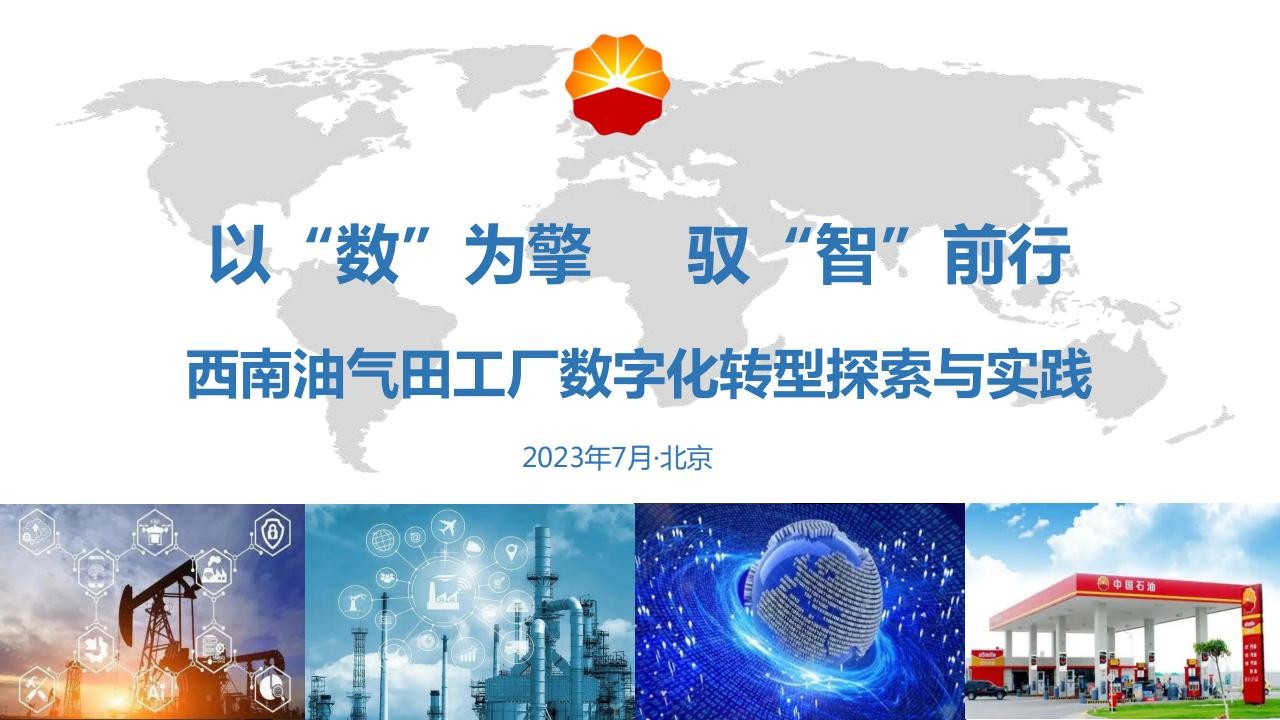 以“数”为擎　驭“智”前行

西南油气田工厂数字化转型探索与实践

2023年7月·北京

AI

中国石油

uSmile